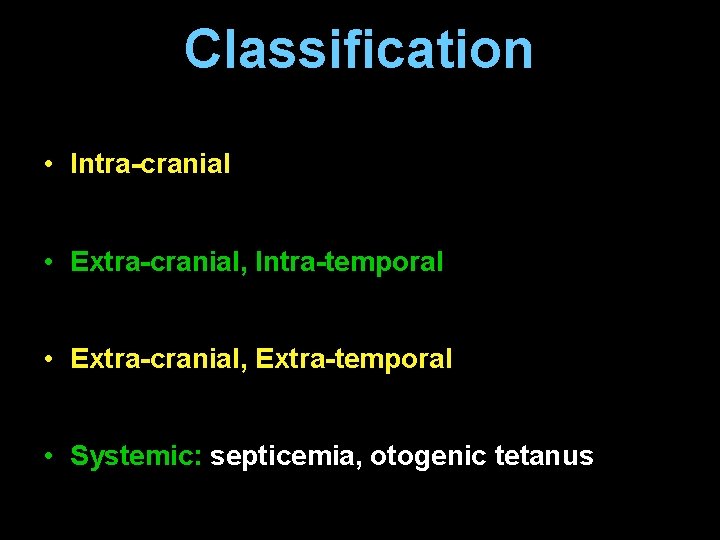 Classification

• Intra-cranial

• Extra-cranial, Intra-temporal

• Extra-cranial, Extra-temporal

• Systemic: septicemia, otogenic tetanus